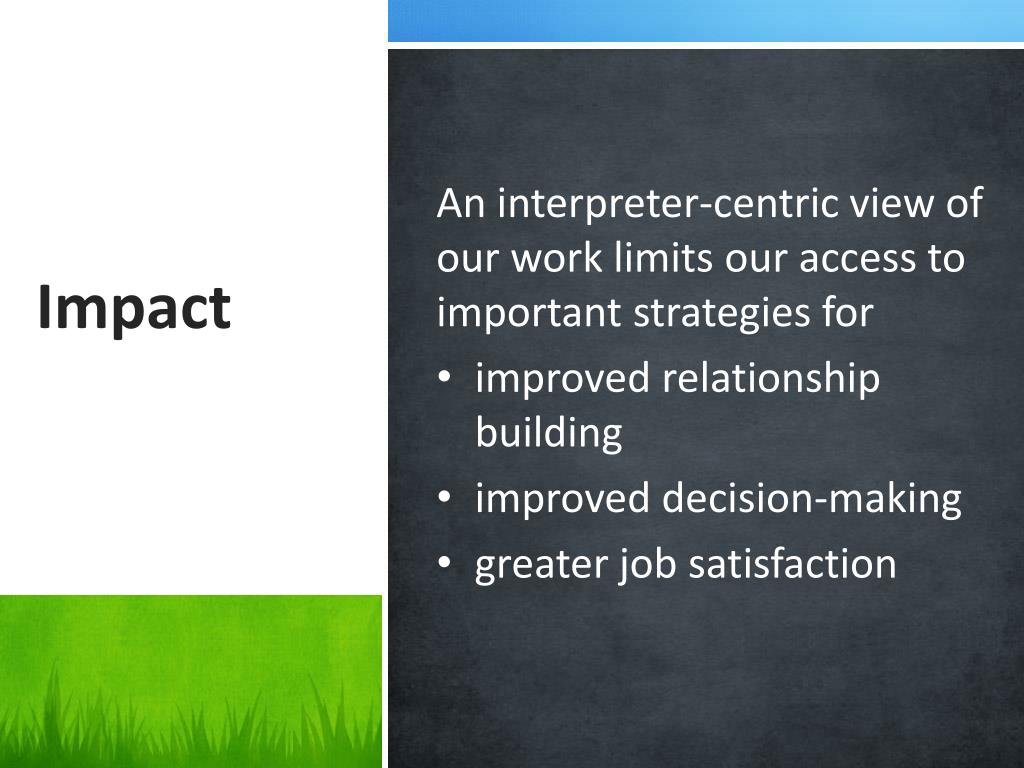 Impact

An interpreter-centric view of our work limits our access to important strategies for

• improved relationship building
• improved decision-making
• greater job satisfaction